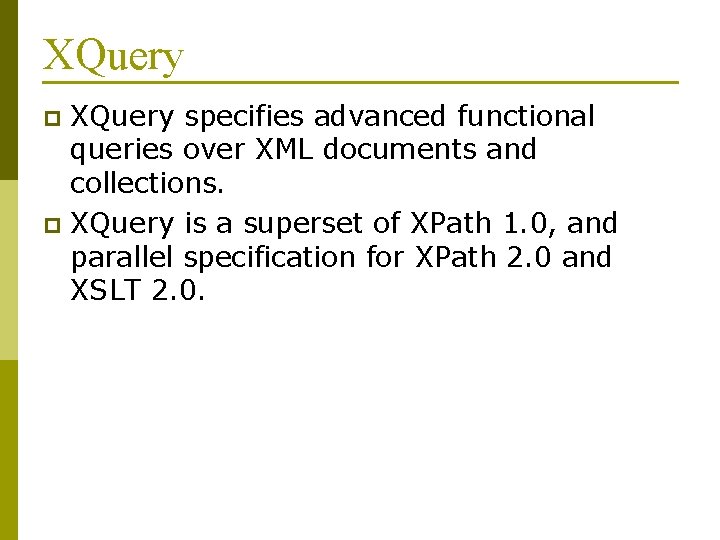 XQuery

XQuery specifies advanced functional queries over XML documents and collections.

XQuery is a superset of XPath 1.0, and parallel specification for XPath 2.0 and XSLT 2.0.